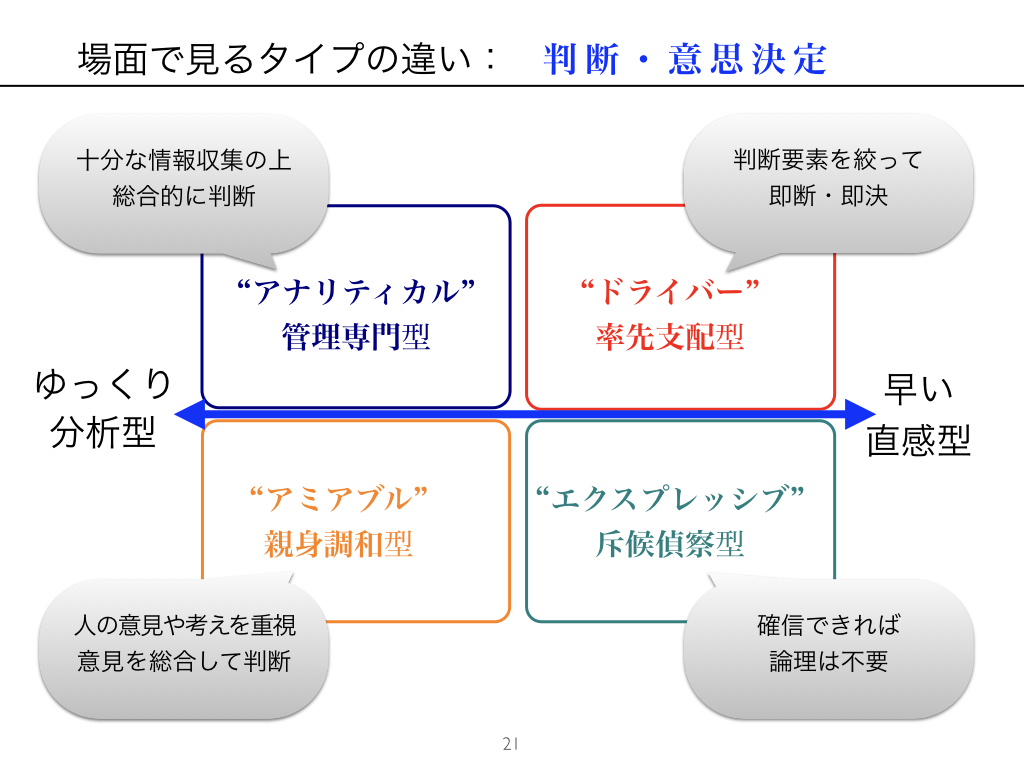 場面で見るタイプの違い：　判断・意思決定

十分な情報収集の上
総合的に判断

判断要素を絞って
即断・即決

“アナリティカル”
管理専門型

“ドライバー”
率先支配型

ゆっくり
分析型

早い
直感型

“アミアブル”
親身調和型

“エクスプレッシブ”
斥候偵察型

人の意見や考えを重視
意見を総合して判断

確信できれば
論理は不要

21